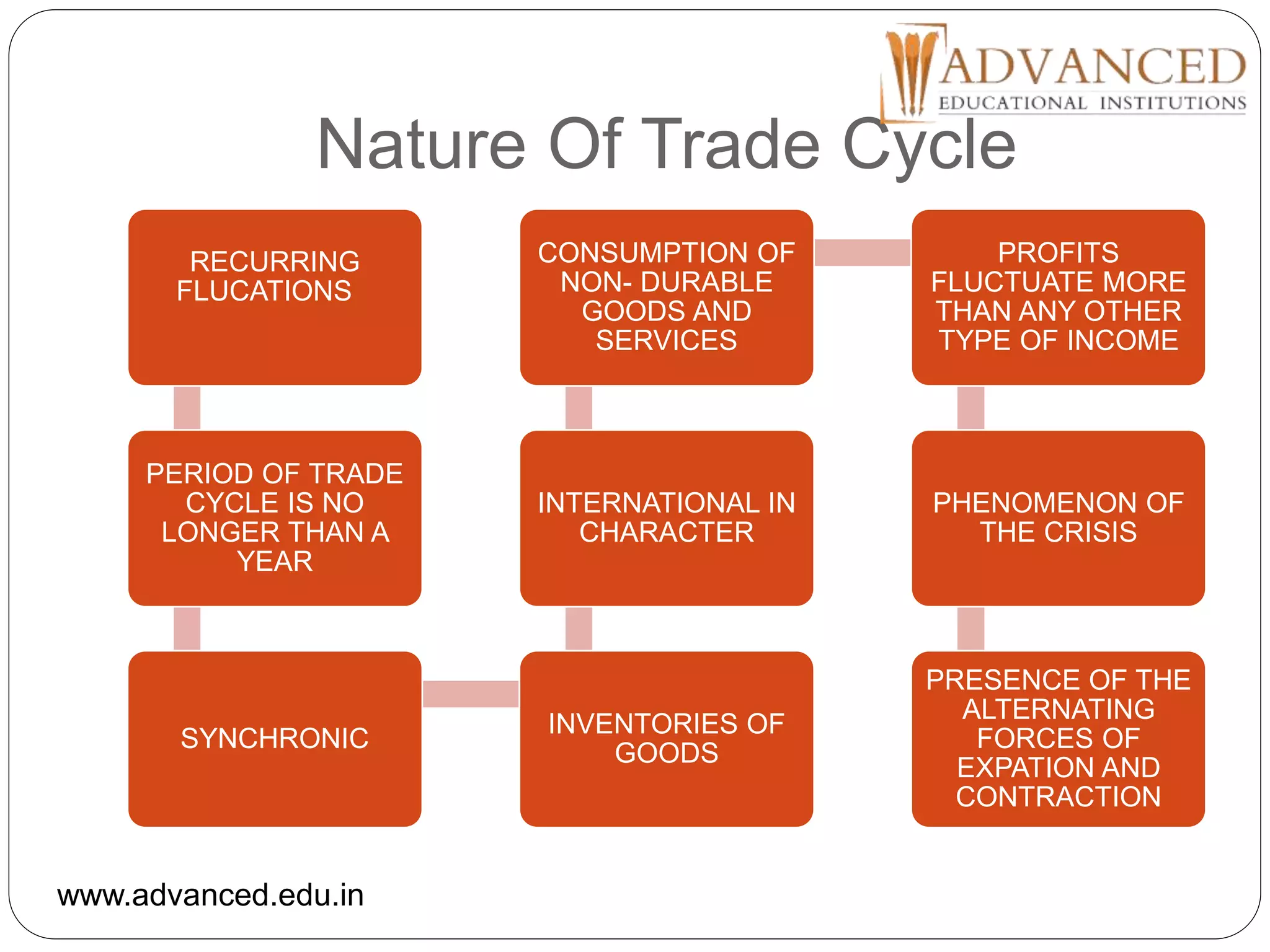 ADVANCED
EDUCATIONAL INSTITUTIONS

Nature Of Trade Cycle

RECURRING FLUCATIONS

PERIOD OF TRADE CYCLE IS NO LONGER THAN A YEAR

SYNCHRONIC

INVENTORIES OF GOODS

INTERNATIONAL IN CHARACTER

CONSUMPTION OF NON- DURABLE GOODS AND SERVICES

PROFITS FLUCTUATE MORE THAN ANY OTHER TYPE OF INCOME

PHENOMENON OF THE CRISIS

PRESENCE OF THE ALTERNATING FORCES OF EXPATION AND CONTRACTION

www.advanced.edu.in